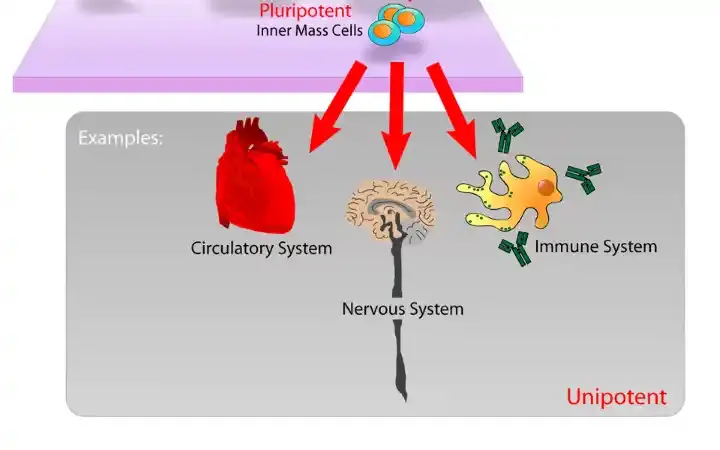 Pluripotent
Inner Mass Cells

Examples:

Circulatory System

Nervous System

Immune System

Unipotent